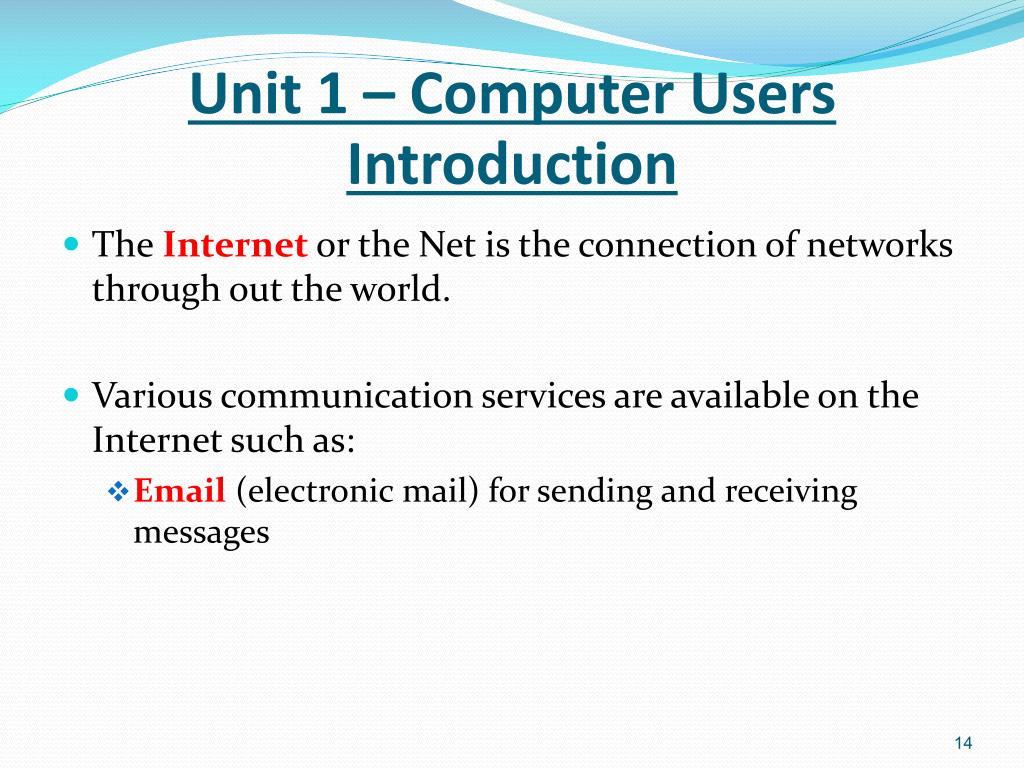 Unit 1 – Computer Users Introduction

The Internet or the Net is the connection of networks through out the world.

Various communication services are available on the Internet such as:

Email (electronic mail) for sending and receiving messages

14